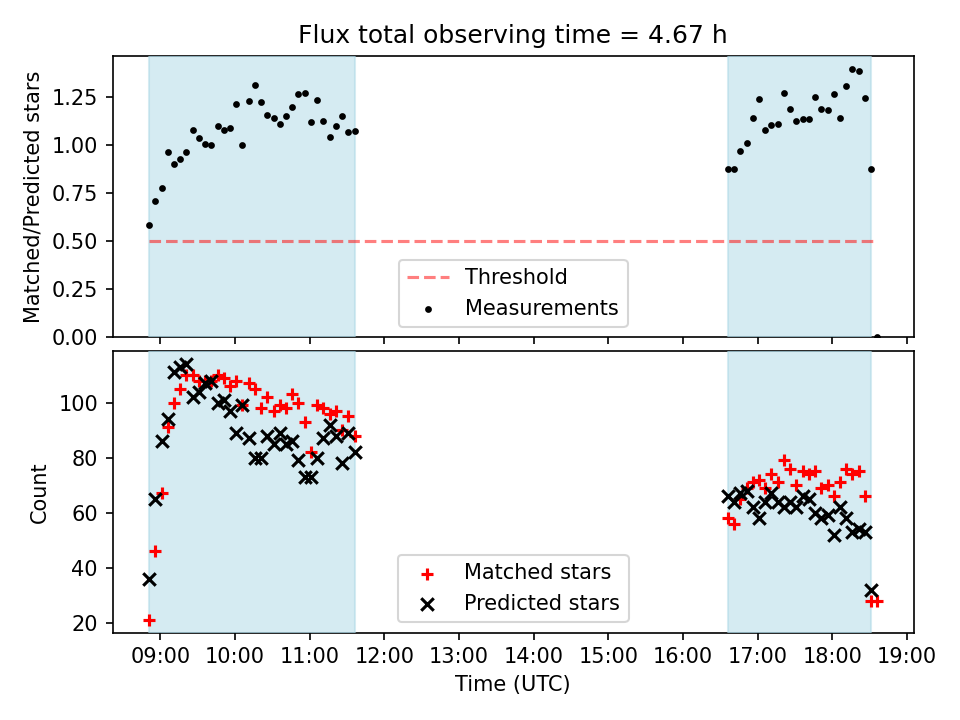 Flux total observing time = 4.67 h

Matched/Predicted stars

1.25
1.00
0.75
0.50
0.25
0.00

Threshold
Measurements

Count

100
80
60
40
20

Matched stars
Predicted stars

09:00 10:00 11:00 12:00 13:00 14:00 15:00 16:00 17:00 18:00 19:00

Time (UTC)